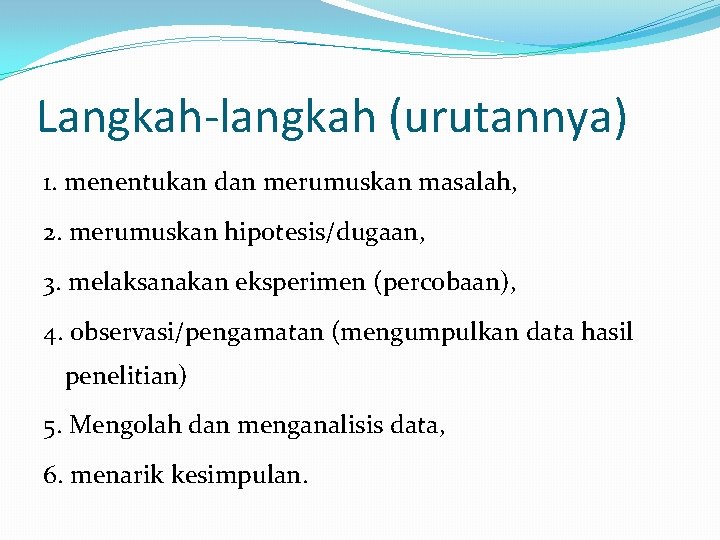 Langkah-langkah (urutannya)

1. menentukan dan merumuskan masalah,

2. merumuskan hipotesis/dugaan,

3. melaksanakan eksperimen (percobaan),

4. observasi/pengamatan (mengumpulkan data hasil penelitian)

5. Mengolah dan menganalisis data,

6. menarik kesimpulan.